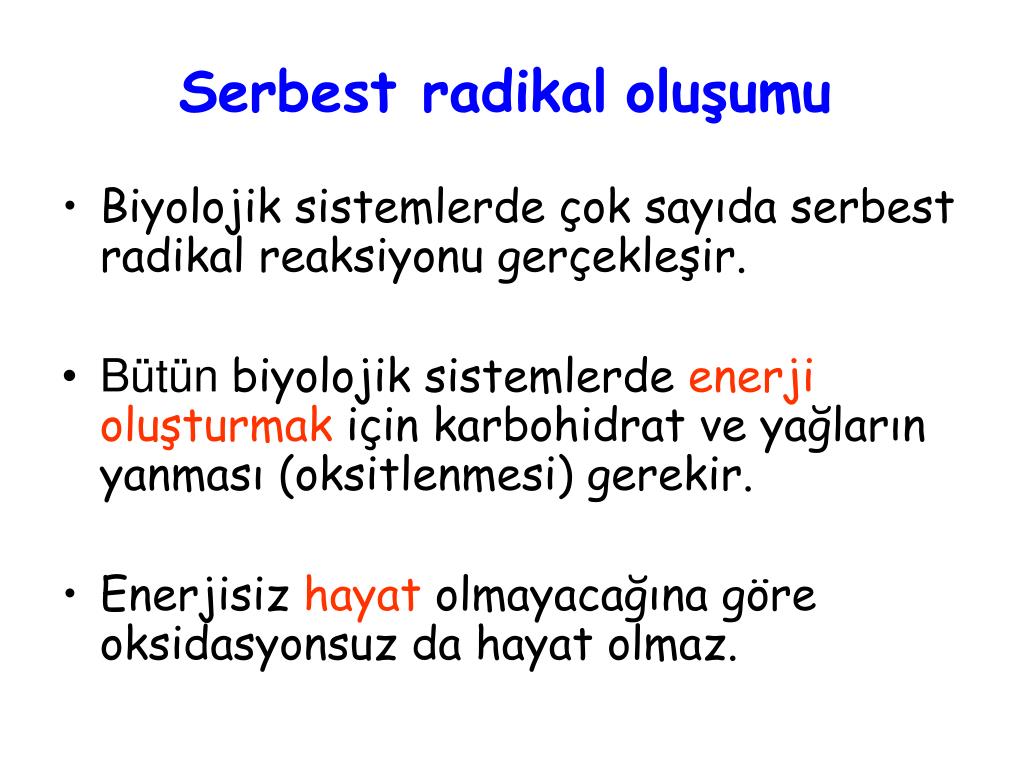 Serbest radikal oluşumu

• Biyolojik sistemlerde çok sayıda serbest radikal reaksiyonu gerçekleşir.

• Bütün biyolojik sistemlerde enerji oluşturmak için karbohidrat ve yağların yanması (oksitlenmesi) gerekir.

• Enerjisiz hayat olmayacağına göre oksidasyonsuz da hayat olmaz.